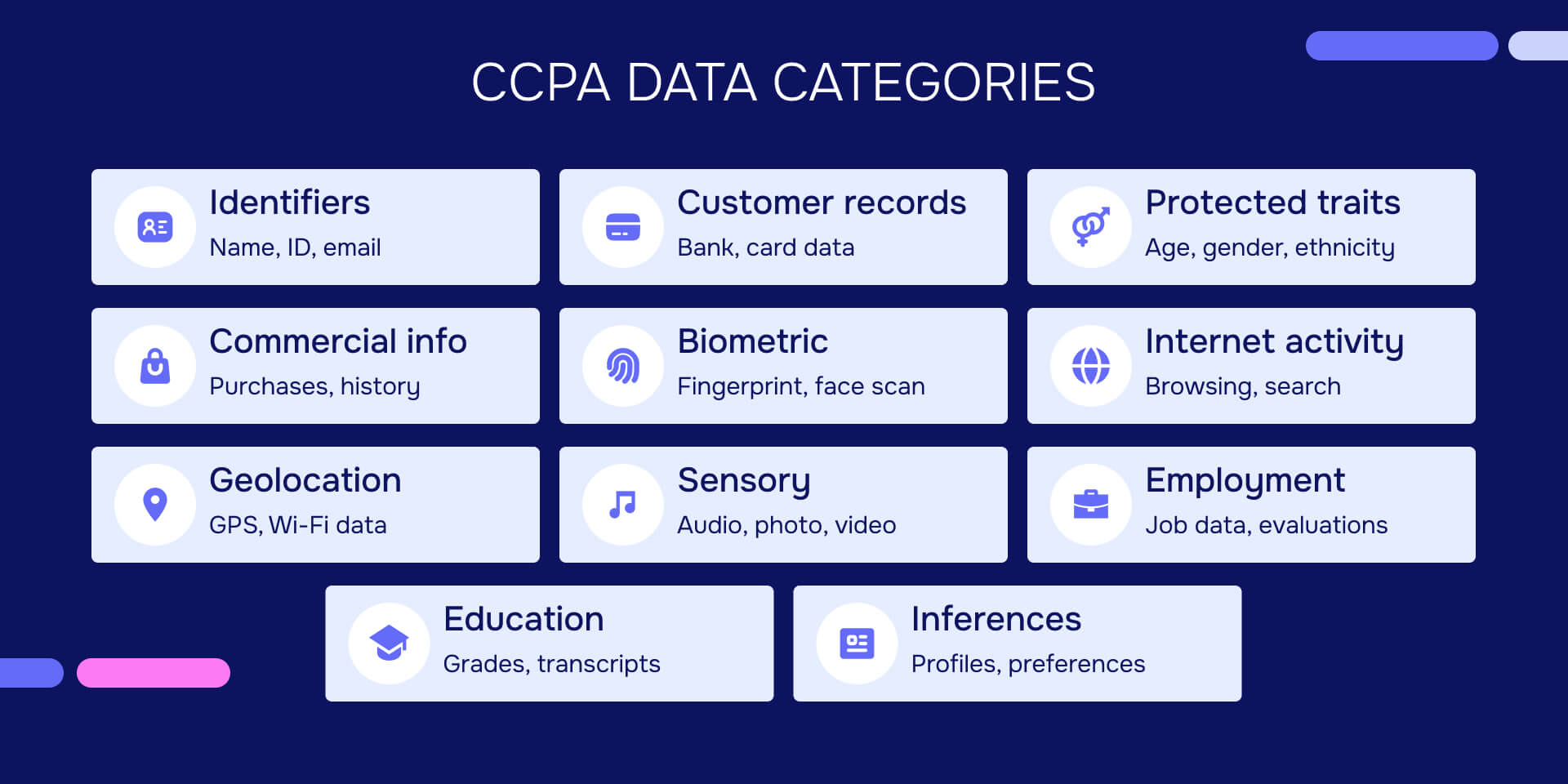 CCPA DATA CATEGORIES

Identifiers
Name, ID, email

Customer records
Bank, card data

Protected traits
Age, gender, ethnicity

Commercial info
Purchases, history

Biometric
Fingerprint, face scan

Internet activity
Browsing, search

Geolocation
GPS, Wi-Fi data

Sensory
Audio, photo, video

Employment
Job data, evaluations

Education
Grades, transcripts

Inferences
Profiles, preferences